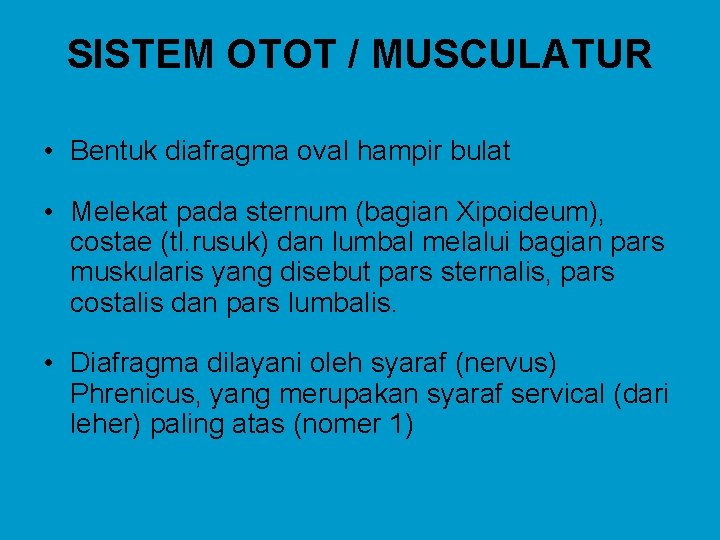 SISTEM OTOT / MUSCULATUR

• Bentuk diafragma oval hampir bulat

• Melekat pada sternum (bagian Xipoideum), costae (tl.rusuk) dan lumbal melalui bagian pars muskularis yang disebut pars sternalis, pars costalis dan pars lumbalis.

• Diafragma dilayani oleh syaraf (nervus) Phrenicus, yang merupakan syaraf servical (dari leher) paling atas (nomer 1)